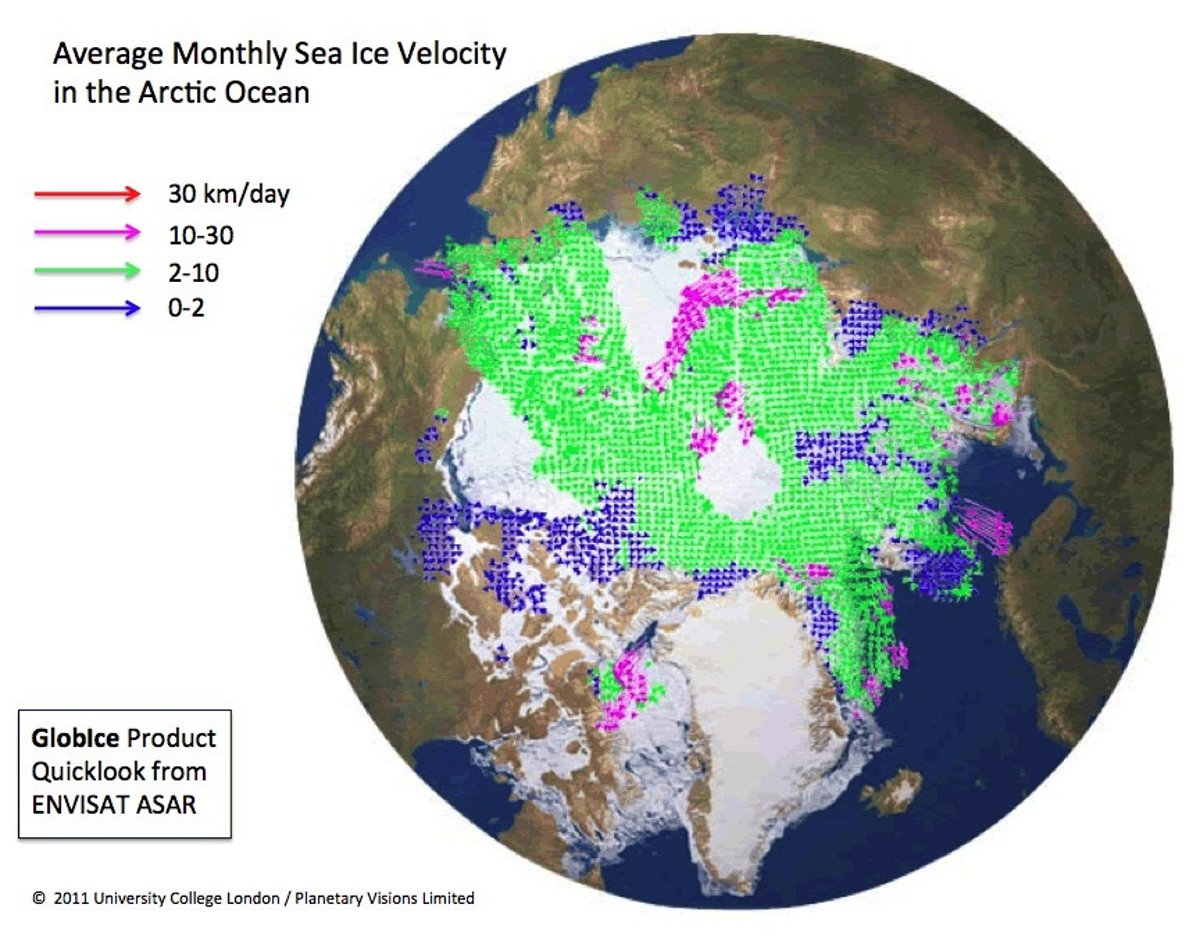 Average Monthly Sea Ice Velocity in the Arctic Ocean

30 km/day
10-30
2-10
0-2

GlobIce Product Quicklook from ENVISAT ASAR

© 2011 University College London / Planetary Visions Limited